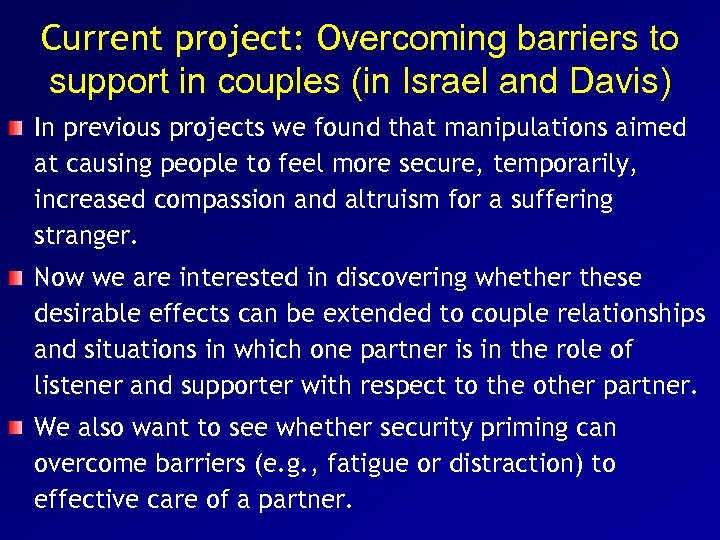 Current project: Overcoming barriers to support in couples (in Israel and Davis)

In previous projects we found that manipulations aimed at causing people to feel more secure, temporarily, increased compassion and altruism for a suffering stranger.

Now we are interested in discovering whether these desirable effects can be extended to couple relationships and situations in which one partner is in the role of listener and supporter with respect to the other partner.

We also want to see whether security priming can overcome barriers (e.g., fatigue or distraction) to effective care of a partner.